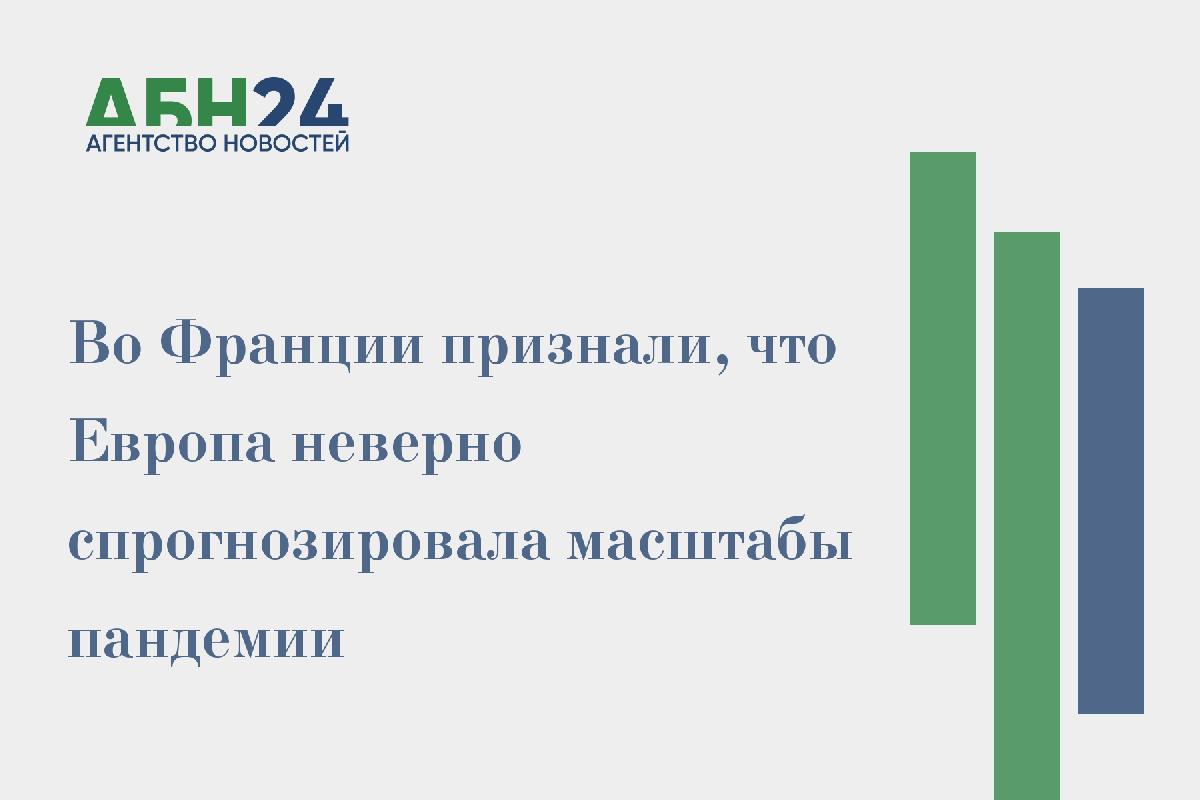 АБН24
АГЕНТСТВО НОВОСТЕЙ

Во Франции признали, что Европа неверно спрогнозировала масштабы пандемии